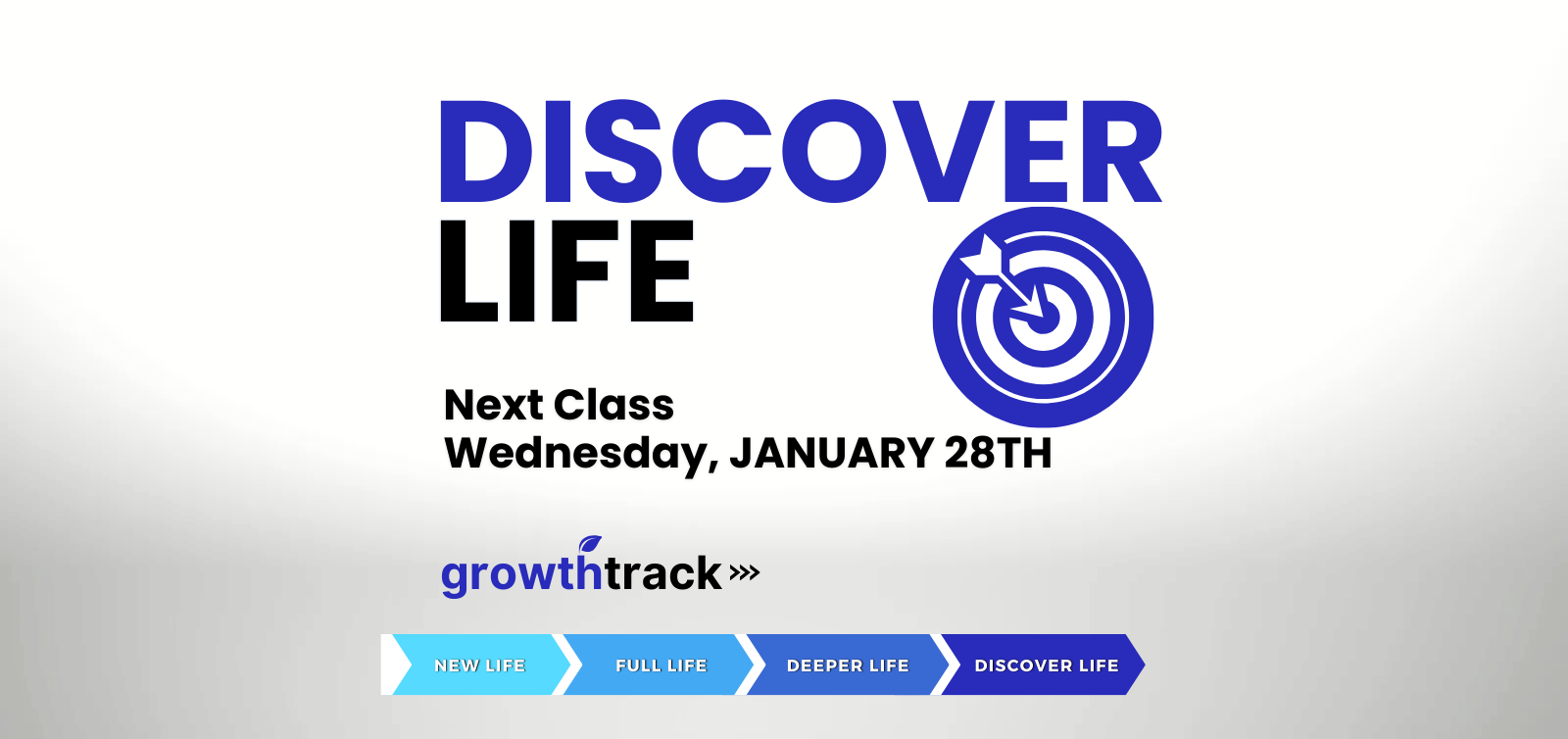 DISCOVER
LIFE

Next Class
Wednesday, JANUARY 28TH

growthtrack

NEW LIFE
FULL LIFE
DEEPER LIFE
DISCOVER LIFE